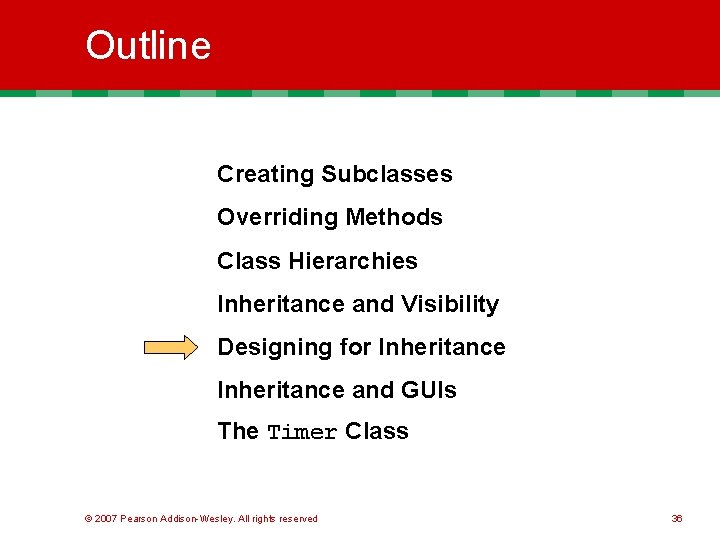 Outline

Creating Subclasses

Overriding Methods

Class Hierarchies

Inheritance and Visibility

Designing for Inheritance

Inheritance and GUIs

The Timer Class

© 2007 Pearson Addison-Wesley. All rights reserved

36